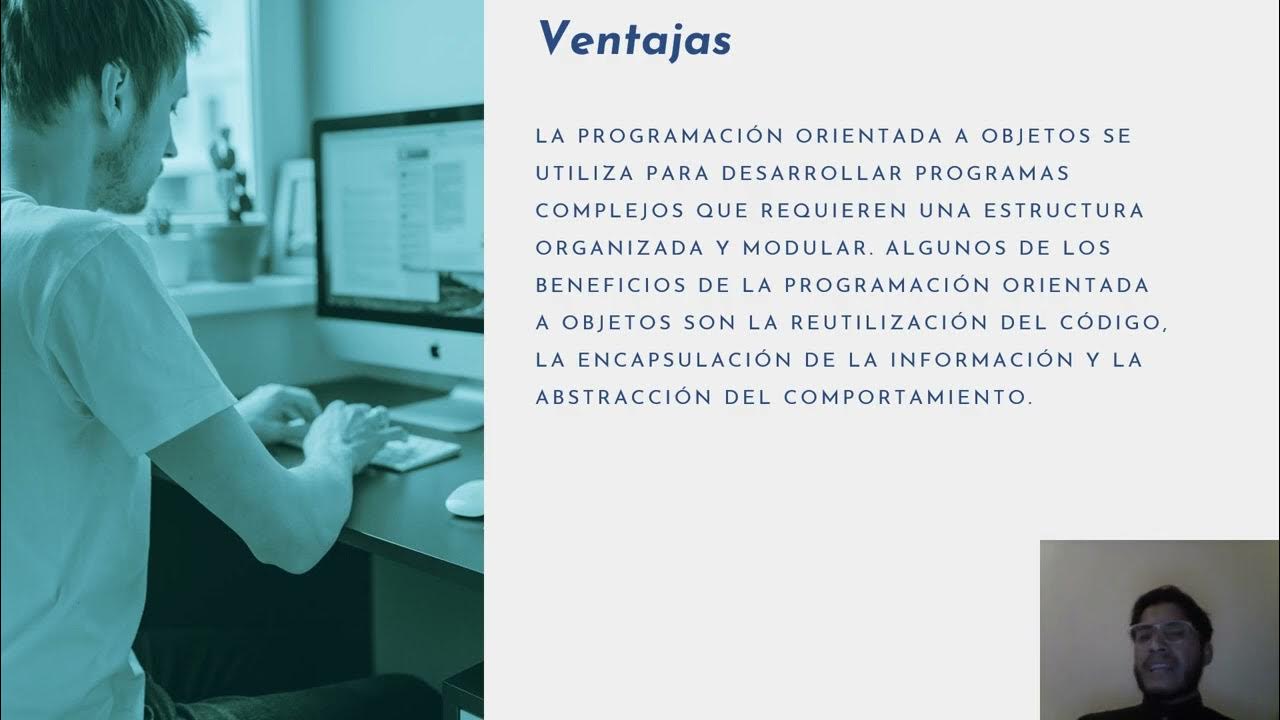 Ventajas

LA PROGRAMACIÓN ORIENTADA A OBJETOS SE UTILIZA PARA DESARROLLAR PROGRAMAS COMPLEJOS QUE REQUIEREN UNA ESTRUCTURA ORGANIZADA Y MODULAR. ALGUNOS DE LOS BENEFICIOS DE LA PROGRAMACIÓN ORIENTADA A OBJETOS SON LA REUTILIZACIÓN DEL CÓDIGO, LA ENCAPSULACIÓN DE LA INFORMACIÓN Y LA ABSTRACCIÓN DEL COMPORTAMIENTO.